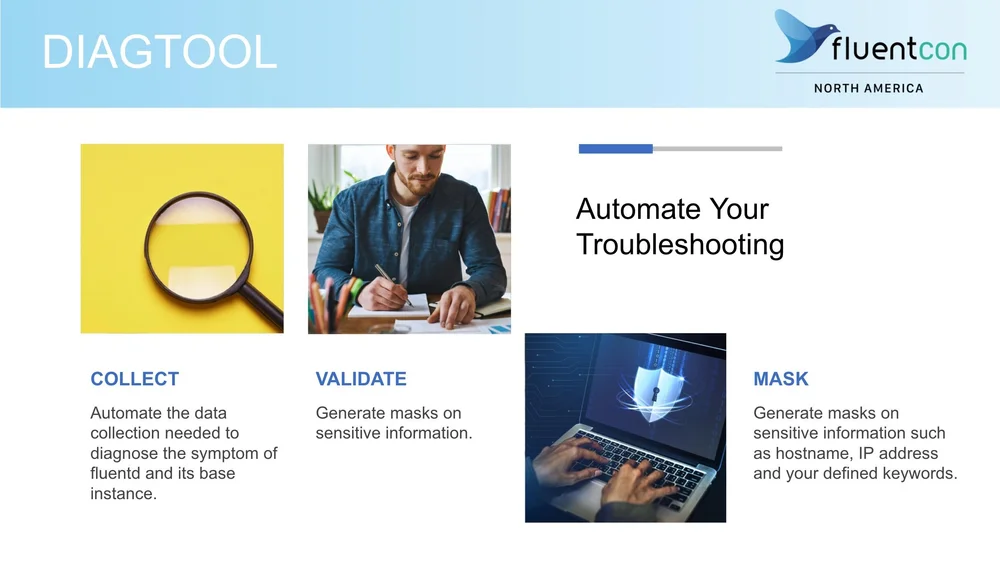 DIAGTOOL

fluentcon
NORTH AMERICA

Automate Your Troubleshooting

COLLECT
Automate the data collection needed to diagnose the symptom of fluentd and its base instance.

VALIDATE
Generate masks on sensitive information.

MASK
Generate masks on sensitive information such as hostname, IP address and your defined keywords.